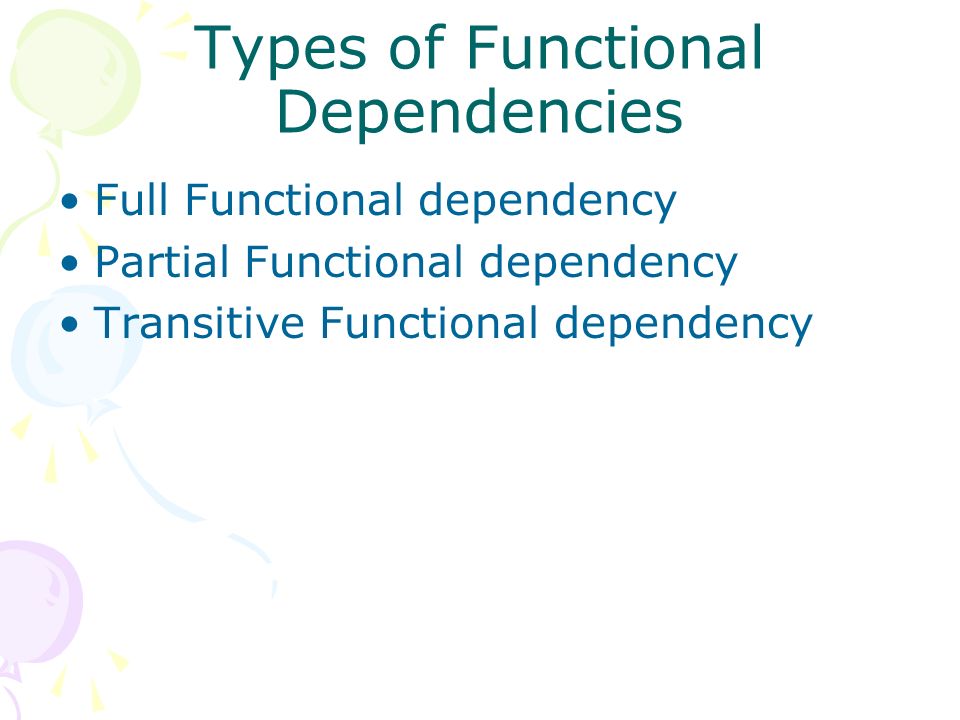 Types of Functional Dependencies

• Full Functional dependency
• Partial Functional dependency
• Transitive Functional dependency